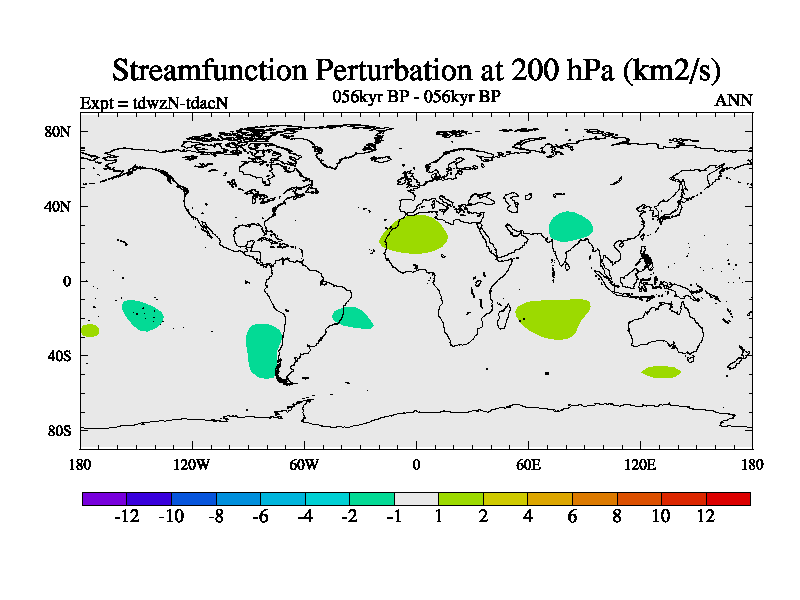 Streamfunction Perturbation at 200 hPa (km2/s)

Expt = tdwzN-tdacN

056kyr BP - 056kyr BP

ANN

80N
40N
0
40S
80S

180
120W
60W
0
60E
120E
180

-12 -10 -8 -6 -4 -2 -1 1 2 4 6 8 10 12